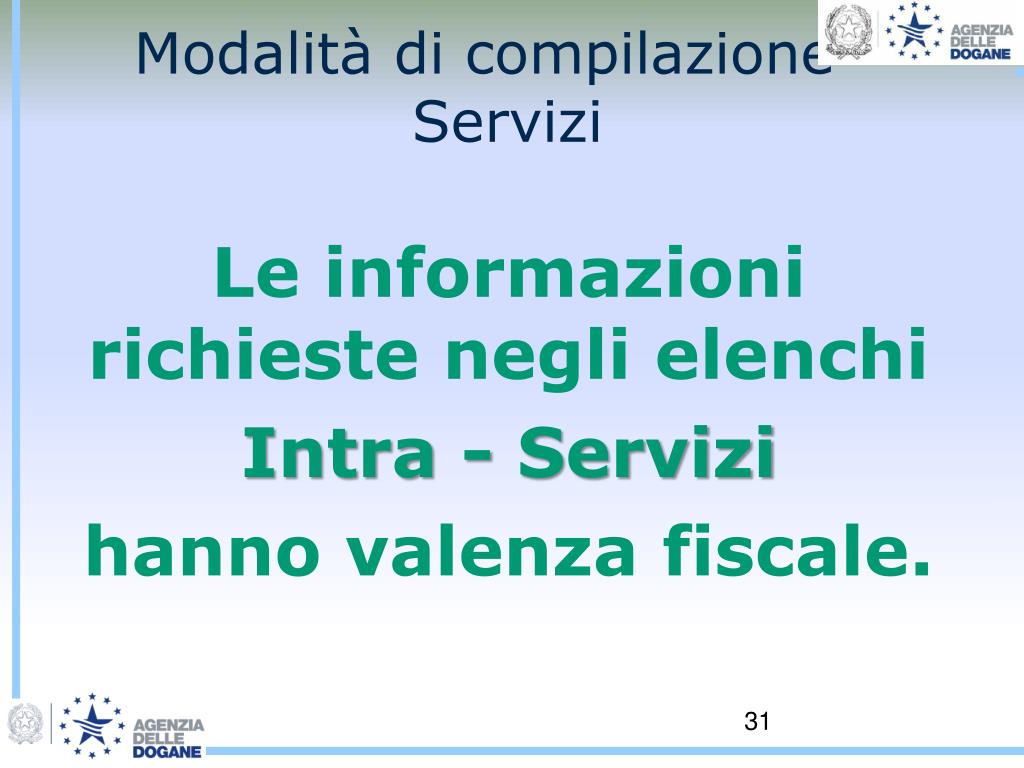 Modalità di compilazione Servizi

AGENZIA DELLE DOGANE

Le informazioni richieste negli elenchi

Intra - Servizi

hanno valenza fiscale.

AGENZIA DELLE DOGANE

31